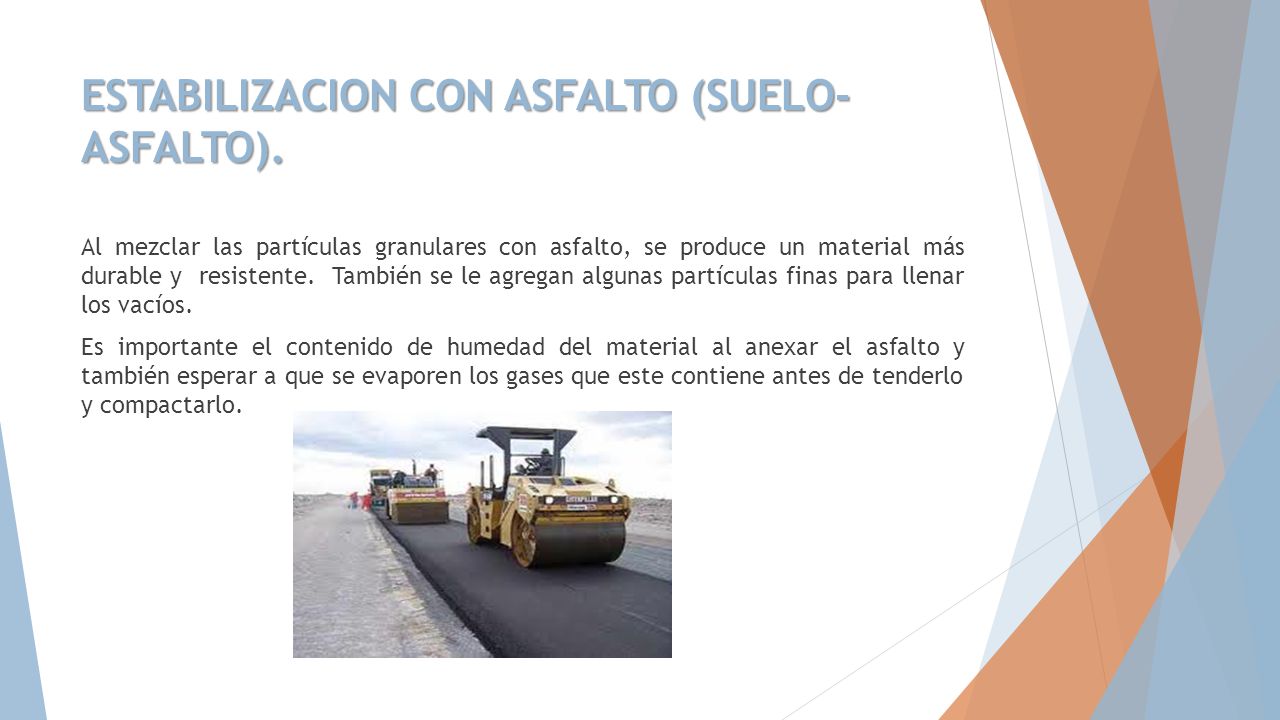 ESTABILIZACION CON ASFALTO (SUELO-ASFALTO).

Al mezclar las partículas granulares con asfalto, se produce un material más durable y resistente. También se le agregan algunas partículas finas para llenar los vacíos.

Es importante el contenido de humedad del material al anexar el asfalto y también esperar a que se evaporen los gases que este contiene antes de tenderlo y compactarlo.

CATERPILLAR